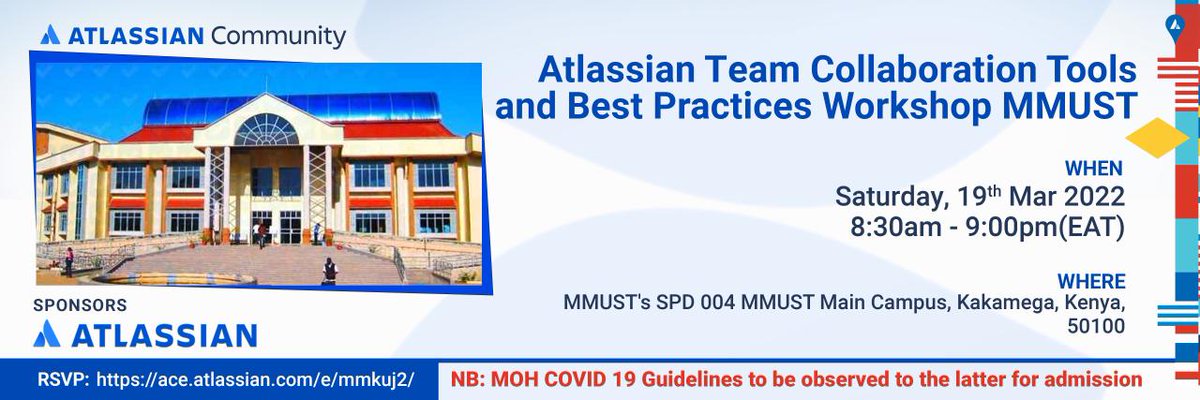 ATLASSIAN Community

Atlassian Team Collaboration Tools and Best Practices Workshop MMUST

WHEN
Saturday, 19$^{th}$ Mar 2022
8:30am - 9:00pm(EAT)

WHERE
MMUST's SPD 004 MMUST Main Campus, Kakamega, Kenya, 50100

SPONSORS
ATLASSIAN

RSVP: https://ace.atlassian.com/e/mmkuj2/

NB: MOH COVID 19 Guidelines to be observed to the latter for admission